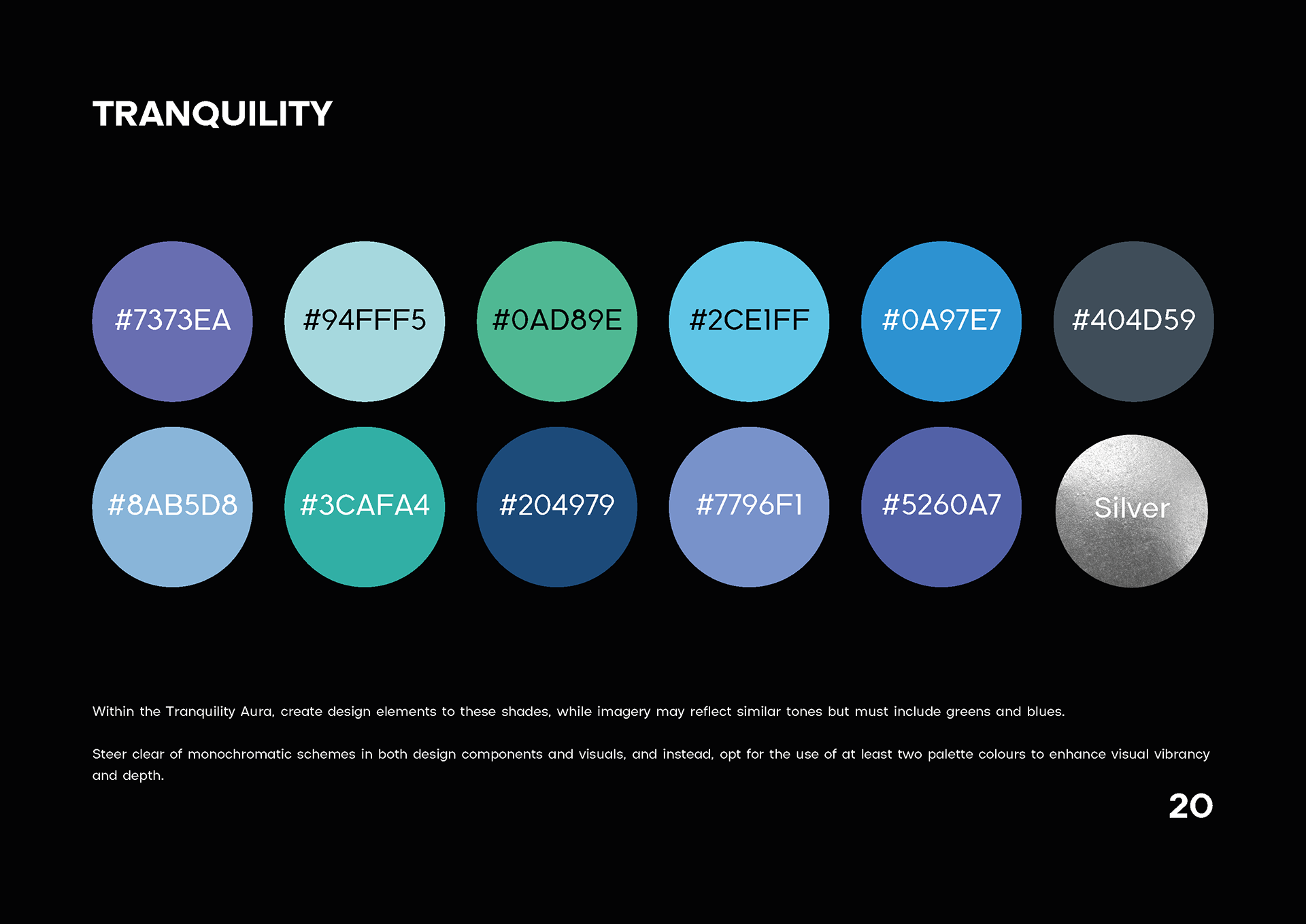 TRANQUILITY

#7373EA

#94FFF5

#0AD89E

#2CE1FF

#0A97E7

#404D59

#8AB5D8

#3CAFA4

#204979

#7796F1

#5260A7

Silver

Within the Tranquility Aura, create design elements to these shades, while imagery may reflect similar tones but must include greens and blues.

Steer clear of monochromatic schemes in both design components and visuals, and instead, opt for the use of at least two palette colours to enhance visual vibrancy and depth.

20